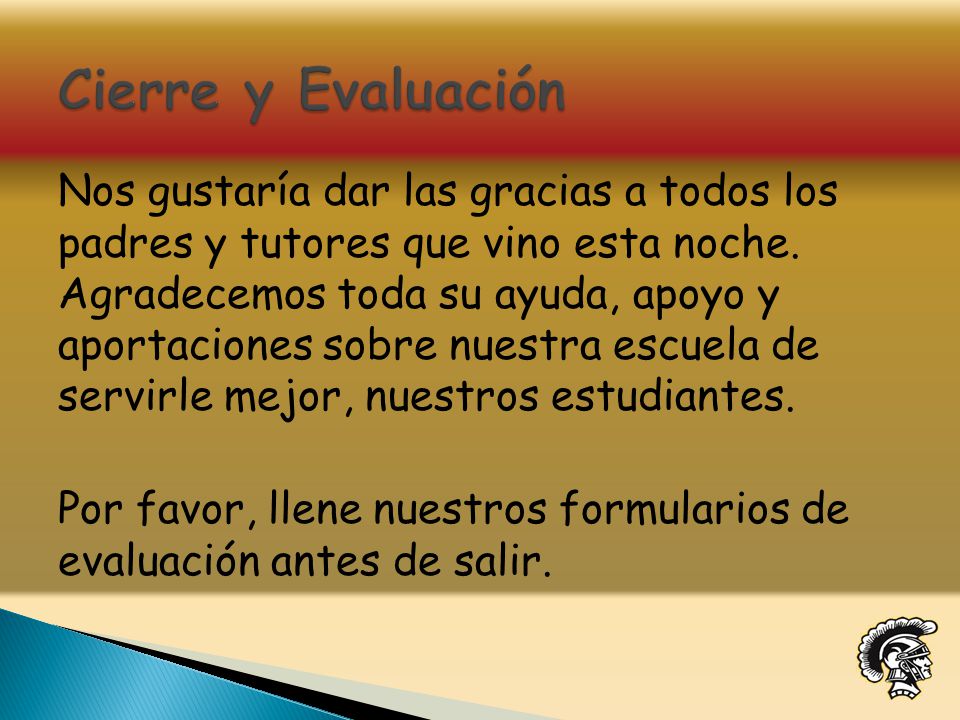 Cierre y Evaluación

Nos gustaría dar las gracias a todos los padres y tutores que vino esta noche. Agradecemos toda su ayuda, apoyo y aportaciones sobre nuestra escuela de servirle mejor, nuestros estudiantes.

Por favor, llene nuestros formularios de evaluación antes de salir.